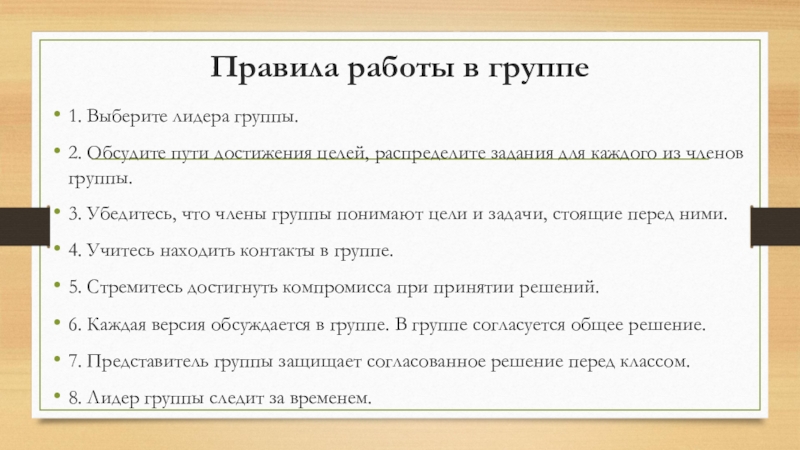 Правила работы в группе

• 1. Выберите лидера группы.

• 2. Обсудите пути достижения целей, распределите задания для каждого из членов группы.

• 3. Убедитесь, что члены группы понимают цели и задачи, стоящие перед ними.

• 4. Учитесь находить контакты в группе.

• 5. Стремитесь достигнуть компромисса при принятии решений.

• 6. Каждая версия обсуждается в группе. В группе согласуется общее решение.

• 7. Представитель группы защищает согласованное решение перед классом.

• 8. Лидер группы следит за временем.